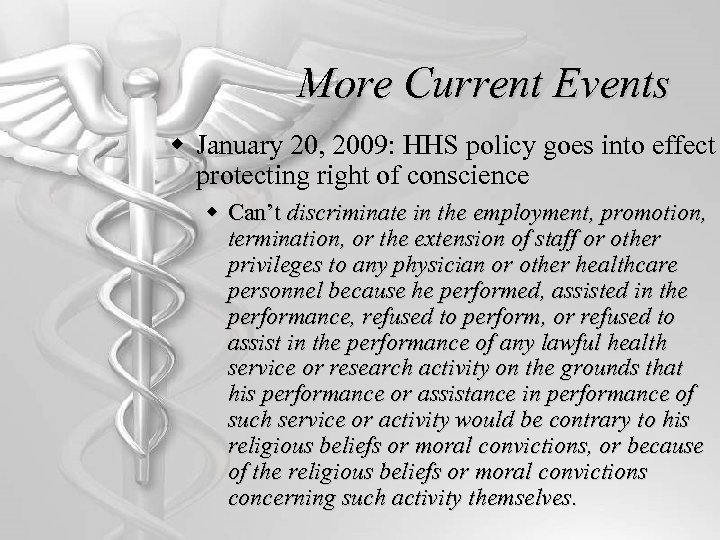 More Current Events

January 20, 2009: HHS policy goes into effect protecting right of conscience

Can't discriminate in the employment, promotion, termination, or the extension of staff or other privileges to any physician or other healthcare personnel because he performed, assisted in the performance, refused to perform, or refused to assist in the performance of any lawful health service or research activity on the grounds that his performance or assistance in performance of such service or activity would be contrary to his religious beliefs or moral convictions, or because of the religious beliefs or moral convictions concerning such activity themselves.